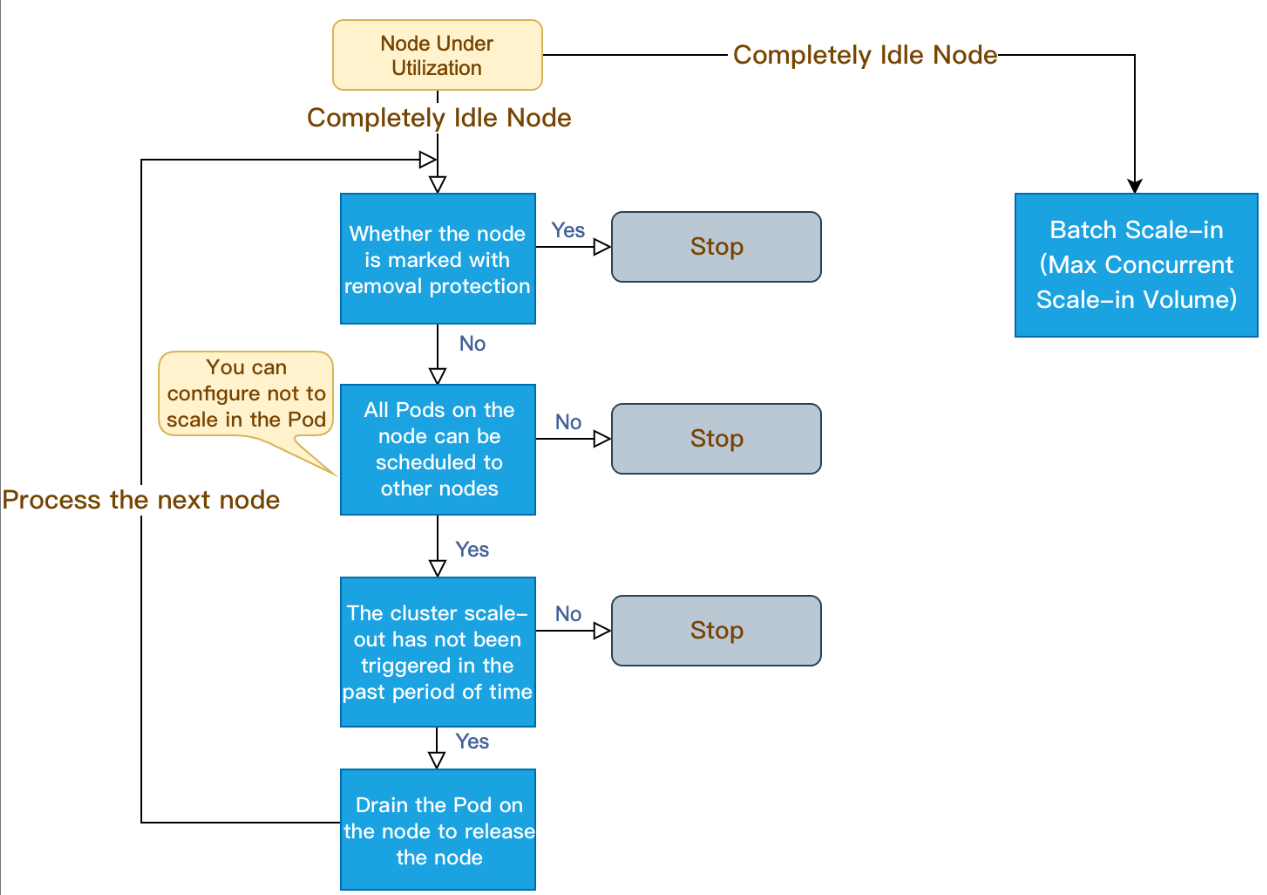 Node Under Utilization

Completely Idle Node

Completely Idle Node

Batch Scale-in (Max Concurrent Scale-in Volume)

Whether the node is marked with removal protection

Yes

Stop

No

You can configure not to scale in the Pod

All Pods on the node can be scheduled to other nodes

No

Stop

Process the next node

Yes

The cluster scale-out has not been triggered in the past period of time

No

Stop

Yes

Drain the Pod on the node to release the node